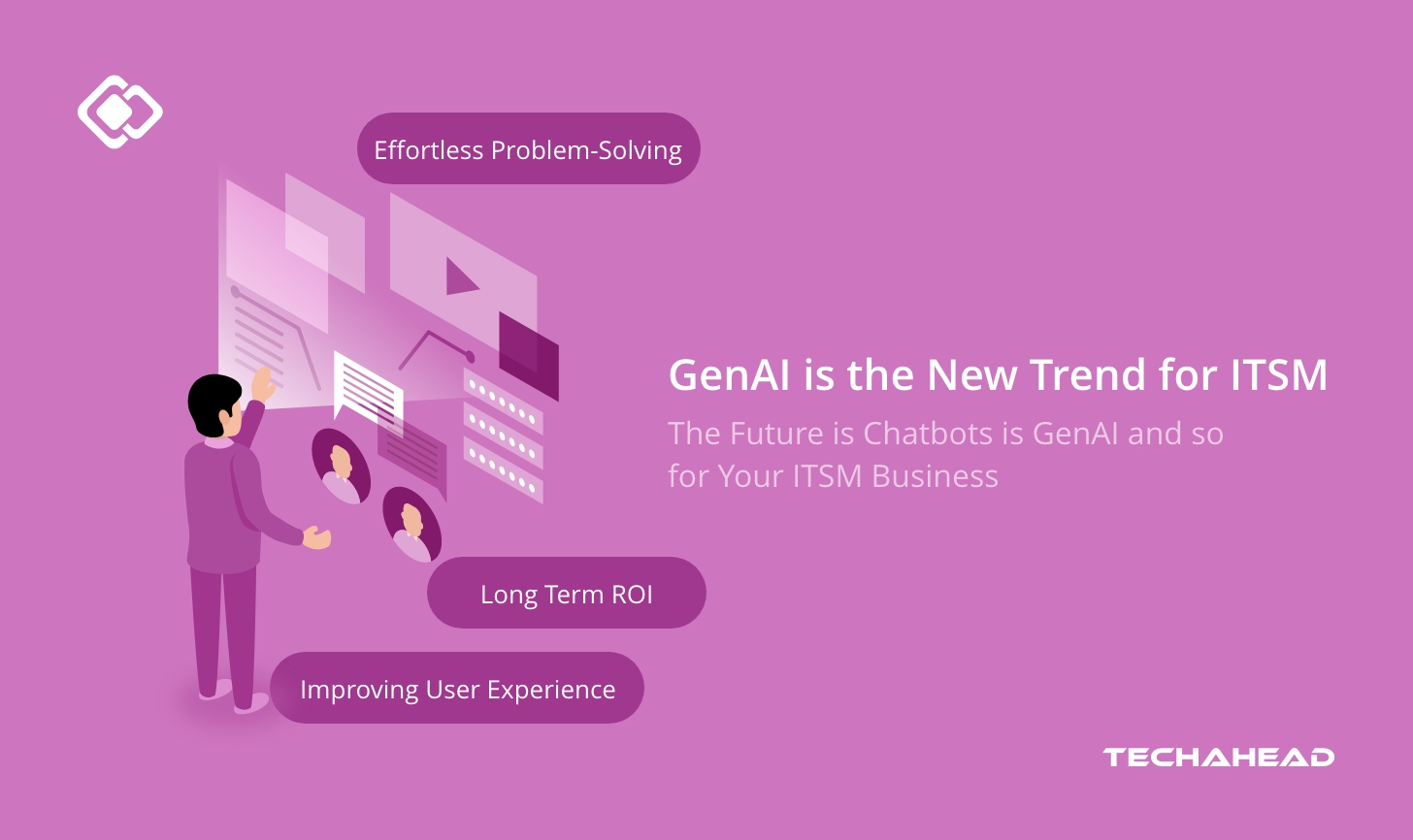 Effortless Problem-Solving

GenAI is the New Trend for ITSM

The Future is Chatbots is GenAI and so for Your ITSM Business

Long Term ROI

Improving User Experience

TECHAHEAD